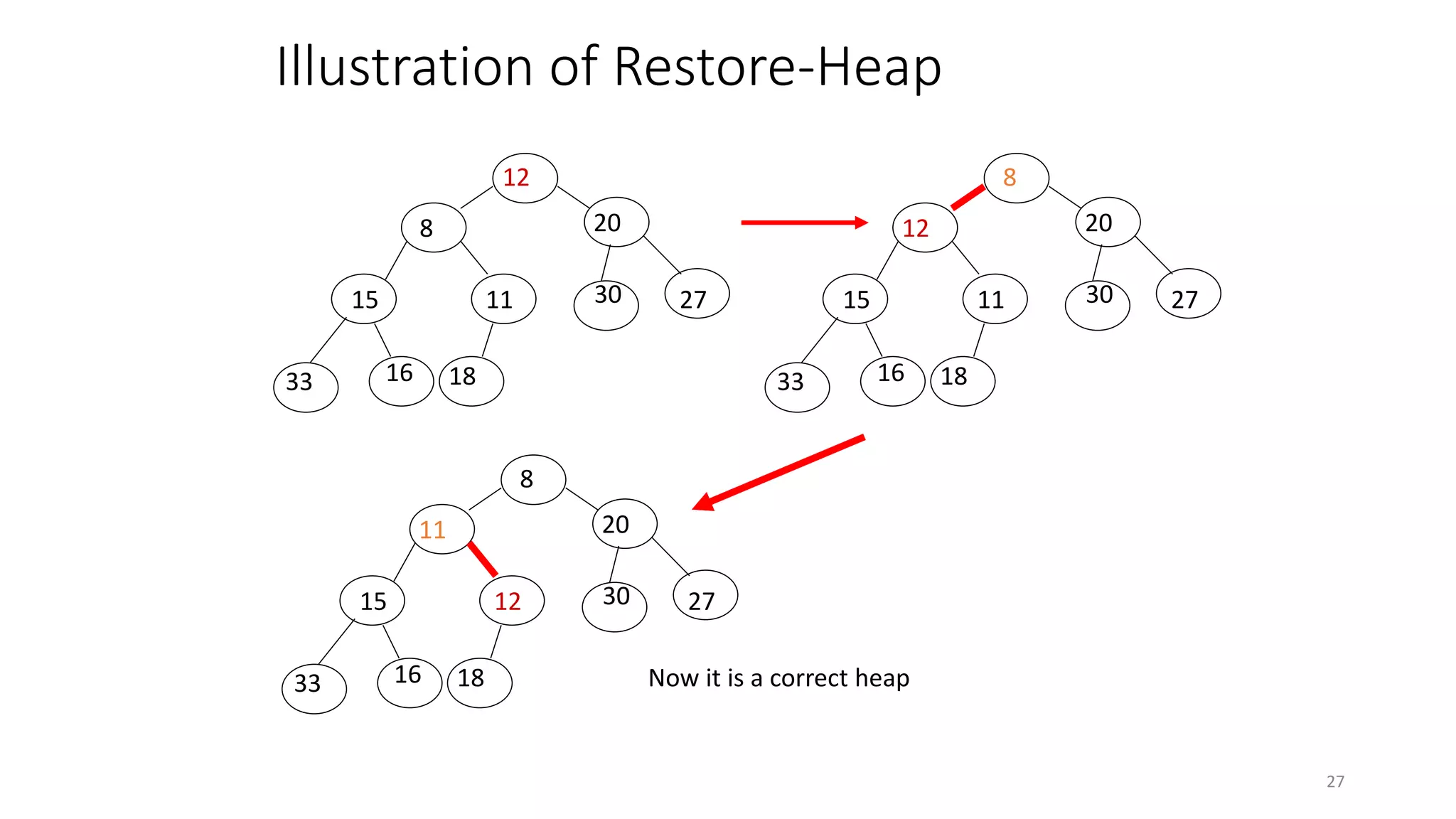 Illustration of Restore-Heap

12
8
20
15
11
30
27
33
16
18

8
12
20
15
11
30
27
33
16
18

8
11
20
15
12
30
27
33
16
18

Now it is a correct heap

27